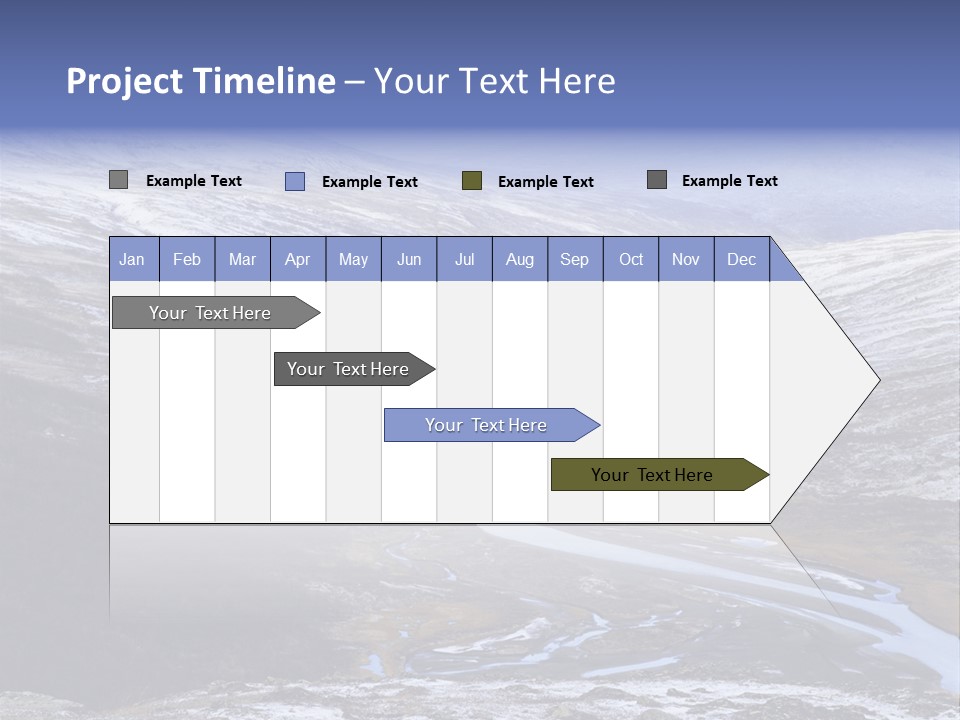 Project Timeline – Your Text Here

Example Text
Example Text
Example Text
Example Text

| Jan | Feb | Mar | Apr | May | Jun | Jul | Aug | Sep | Oct | Nov | Dec |
|---|---|---|---|---|---|---|---|---|---|---|---|

Your Text Here
Your Text Here
Your Text Here
Your Text Here